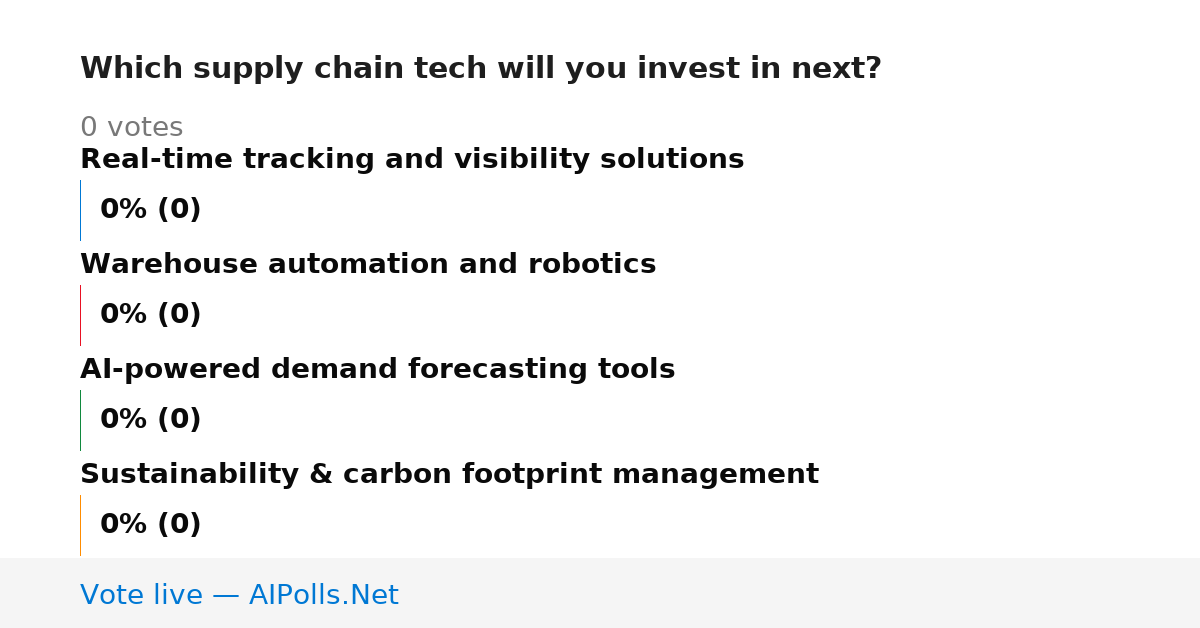 Which supply chain tech will you invest in next?

0 votes

Real-time tracking and visibility solutions

0% (0)

Warehouse automation and robotics

0% (0)

AI-powered demand forecasting tools

0% (0)

Sustainability & carbon footprint management

0% (0)

Vote live — AIPolls.Net